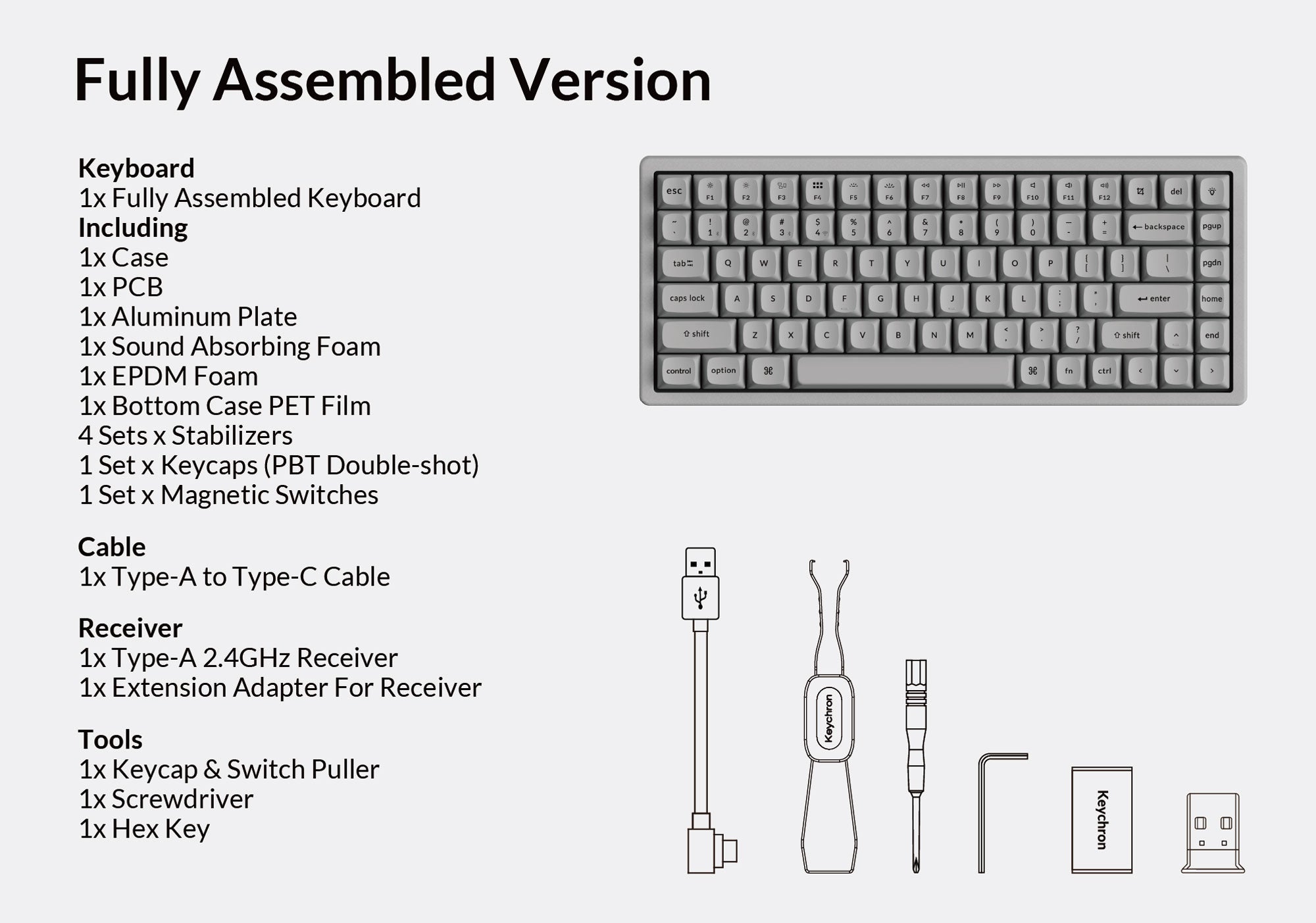 Fully Assembled Version

Keyboard
1x Fully Assembled Keyboard
Including
1x Case
1x PCB
1x Aluminum Plate
1x Sound Absorbing Foam
1x EPDM Foam
1x Bottom Case PET Film
4 Sets x Stabilizers
1 Set x Keycaps (PBT Double-shot)
1 Set x Magnetic Switches

Cable
1x Type-A to Type-C Cable

Receiver
1x Type-A 2.4GHz Receiver
1x Extension Adapter For Receiver

Tools
1x Keycap & Switch Puller
1x Screwdriver
1x Hex Key

esc F1 F2 F3 F4 F5 F6 F7 F8 F9 F10 F11 F12 del
~ ` ! 1 @ 2 # 3 $ 4 % 5 ^ 6 & 7 * 8 ( 9 ) 0 _ - + = backspace pgup
tab Q W E R T Y U I O P { [ } ] | \ pgdn
caps lock A S D F G H J K L : ; " ' enter home
shift Z X C V B N M < , > . ? / shift end
control option ⌘ ⌘ fn ctrl

Keychron

Keychron